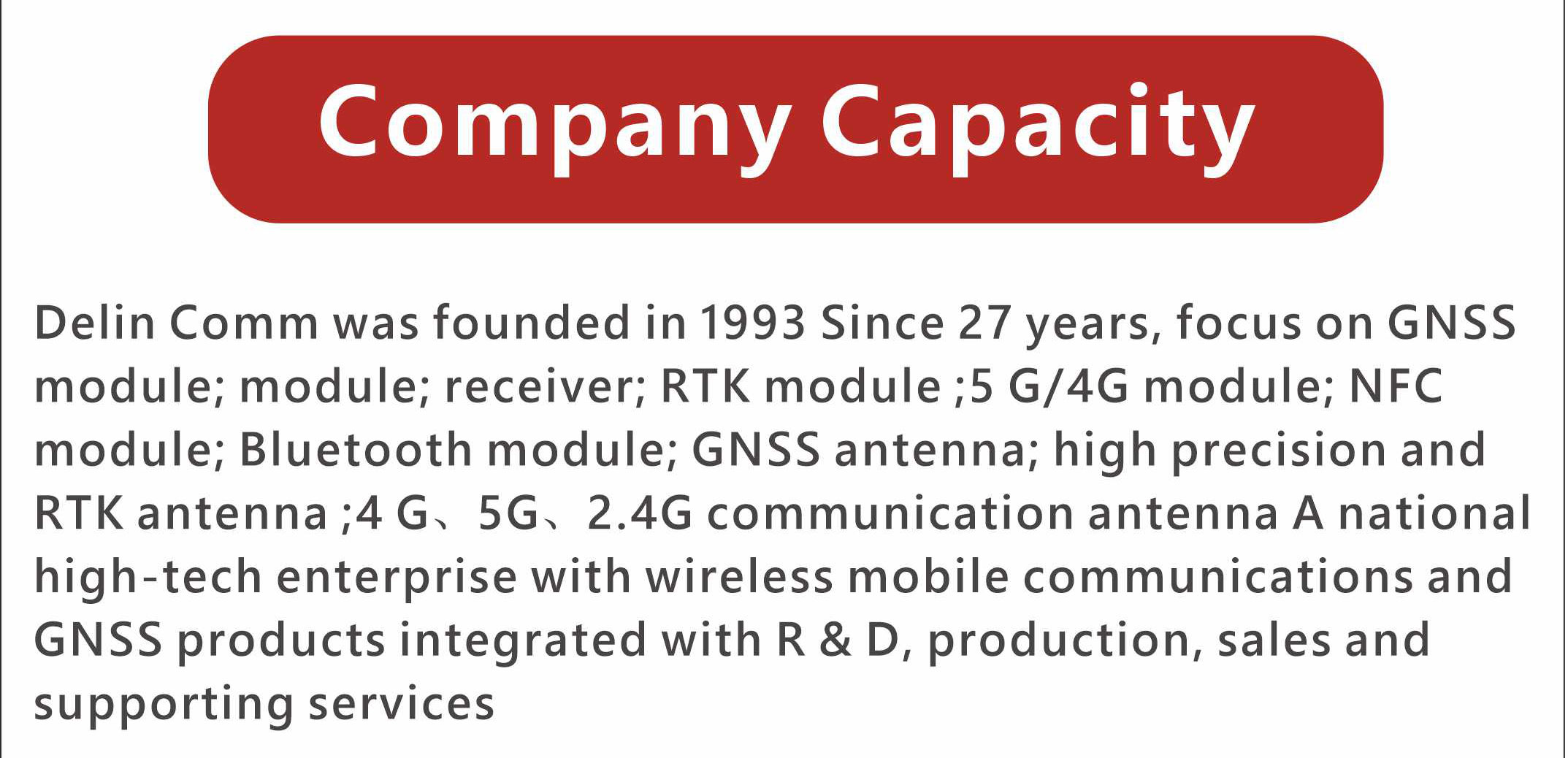 Company Capacity

Delin Comm was founded in 1993 Since 27 years, focus on GNSS module; module; receiver; RTK module ;5 G/4G module; NFC module; Bluetooth module; GNSS antenna; high precision and RTK antenna ;4 G、5G、2.4G communication antenna A national high-tech enterprise with wireless mobile communications and GNSS products integrated with R & D, production, sales and supporting services